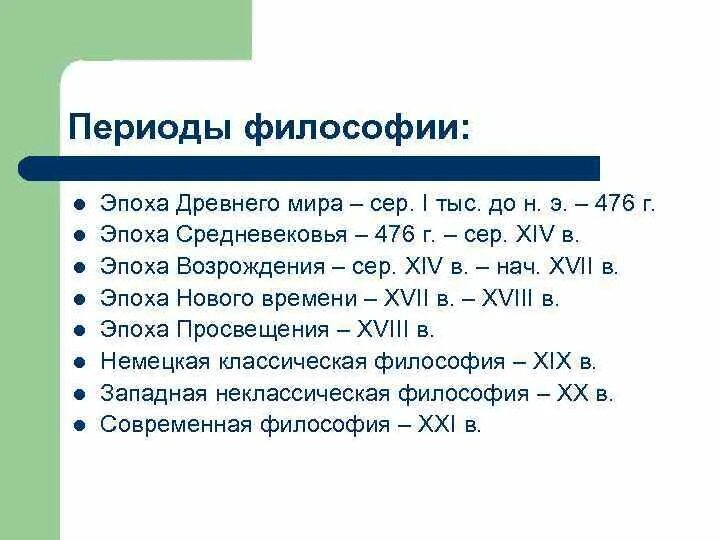 Периоды философии:

- Эпоха Древнего мира – сер. I тыс. до н. э. – 476 г.
- Эпоха Средневековья – 476 г. – сер. XIV в.
- Эпоха Возрождения – сер. XIV в. – нач. XVII в.
- Эпоха Нового времени – XVII в. – XVIII в.
- Эпоха Просвещения – XVIII в.
- Немецкая классическая философия – XIX в.
- Западная неклассическая философия – XX в.
- Современная философия – XXI в.